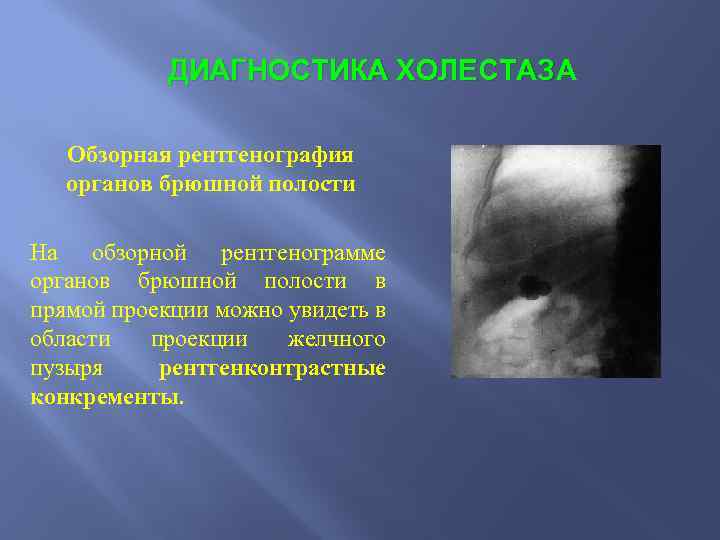 ДИАГНОСТИКА ХОЛЕСТАЗА

Обзорная рентгенография органов брюшной полости

На обзорной рентгенограмме органов брюшной полости в прямой проекции можно увидеть в области проекции желчного пузыря рентгенконтрастные конкременты.